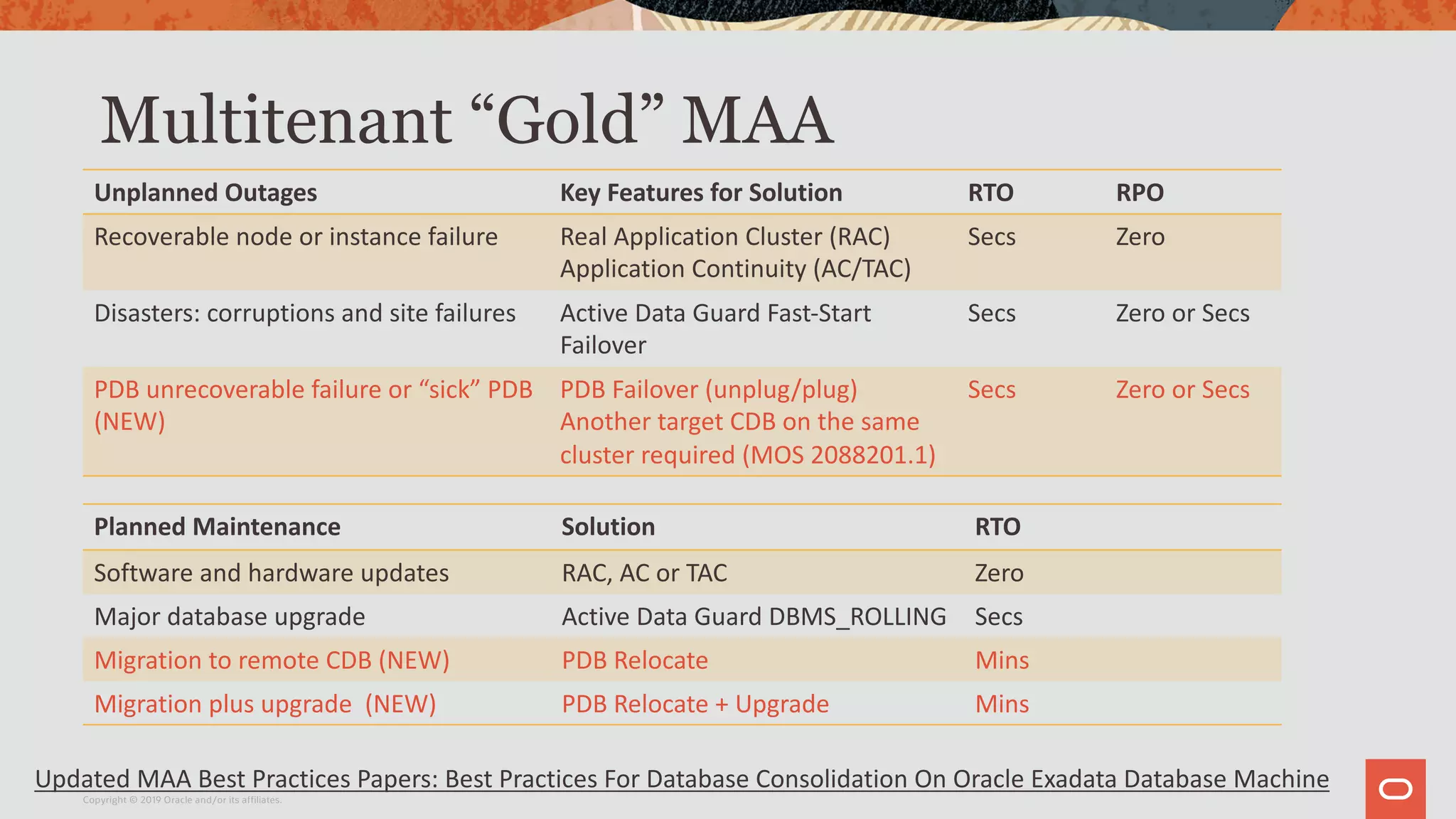 Multitenant “Gold” MAA

| Unplanned Outages | Key Features for Solution | RTO | RPO |
|---|---|---|---|
| Recoverable node or instance failure | Real Application Cluster (RAC) Application Continuity (AC/TAC) | Secs | Zero |
| Disasters: corruptions and site failures | Active Data Guard Fast-Start Failover | Secs | Zero or Secs |
| PDB unrecoverable failure or “sick” PDB (NEW) | PDB Failover (unplug/plug) Another target CDB on the same cluster required (MOS 2088201.1) | Secs | Zero or Secs |

| Planned Maintenance | Solution | RTO |
|---|---|---|
| Software and hardware updates | RAC, AC or TAC | Zero |
| Major database upgrade | Active Data Guard DBMS_ROLLING | Secs |
| Migration to remote CDB (NEW) | PDB Relocate | Mins |
| Migration plus upgrade (NEW) | PDB Relocate + Upgrade | Mins |

Updated MAA Best Practices Papers: Best Practices For Database Consolidation On Oracle Exadata Database Machine

Copyright © 2019 Oracle and/or its affiliates.